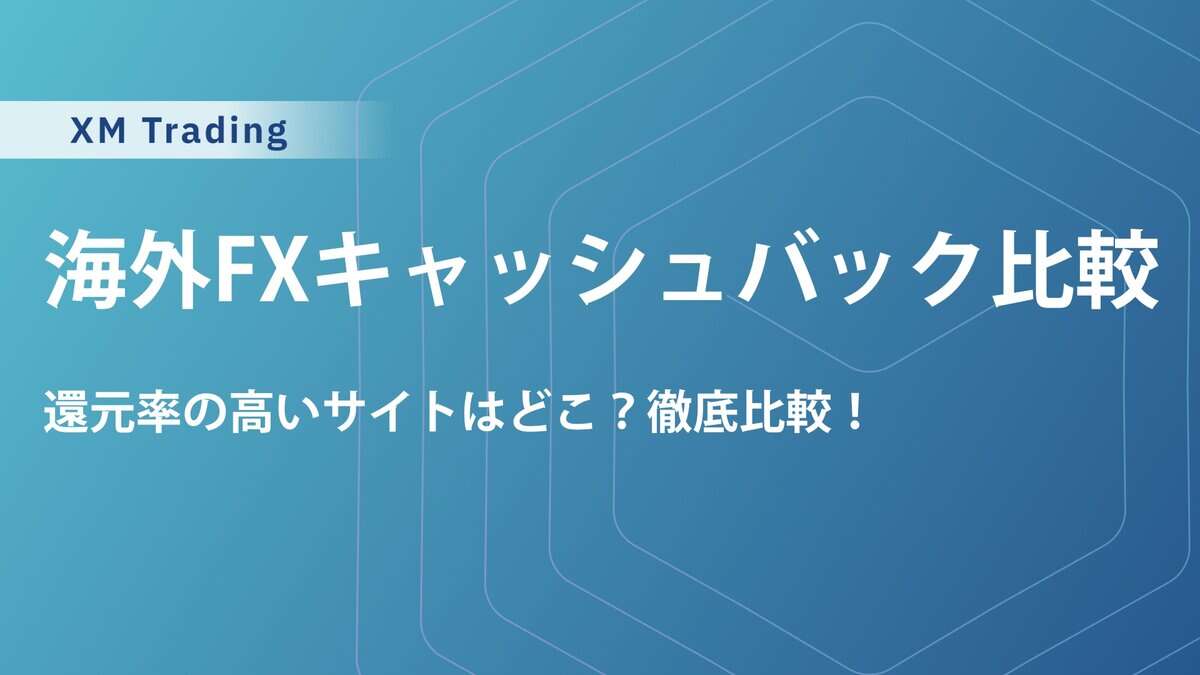 XM Trading

海外FXキャッシュバック比較

還元率の高いサイトはどこ？徹底比較！